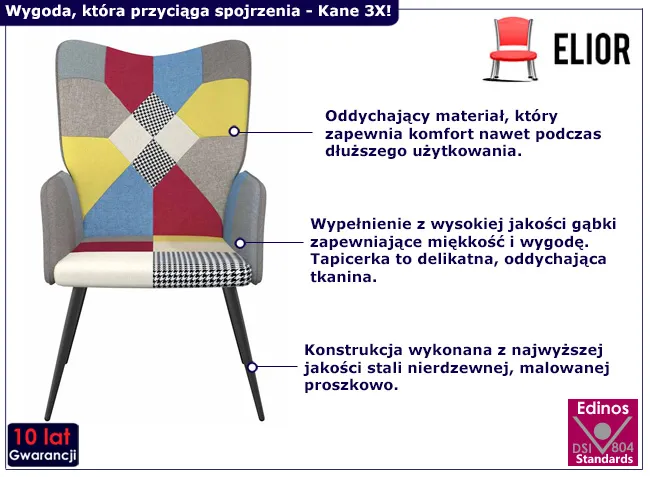 Wygoda, która przyciąga spojrzenia - Kane 3X!

ELIOR

Oddychający materiał, który zapewnia komfort nawet podczas dłuższego użytkowania.

Wypełnienie z wysokiej jakości gąbki zapewniające miękkość i wygodę. Tapicerka to delikatna, oddychająca tkanina.

Konstrukcja wykonana z najwyższej jakości stali nierdzewnej, malowanej proszkowo.

10 lat
Gwarancji

Edinos
DSI 804
Standards